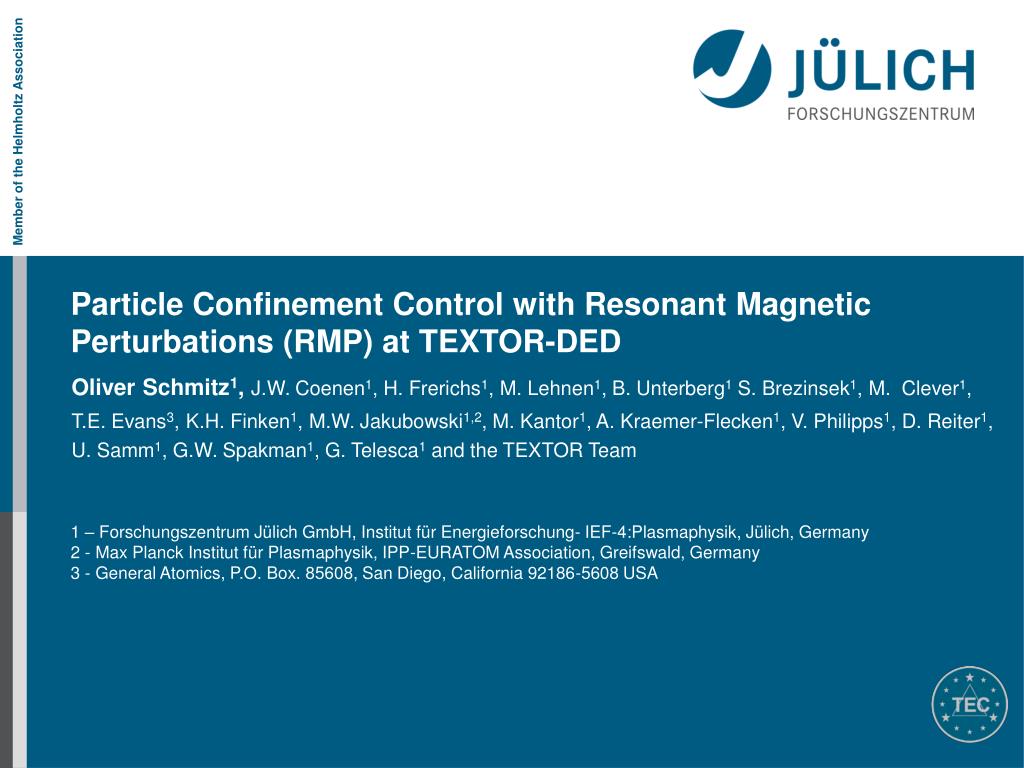 Member of the Helmholtz Association

JÜLICH
FORSCHUNGSZENTRUM

Particle Confinement Control with Resonant Magnetic Perturbations (RMP) at TEXTOR-DED

Oliver Schmitz$^1$, J.W. Coenen$^1$, H. Frerichs$^1$, M. Lehnen$^1$, B. Unterberg$^1$ S. Brezinsek$^1$, M. Clever$^1$, T.E. Evans$^3$, K.H. Finken$^1$, M.W. Jakubowski$^{1,2}$, M. Kantor$^1$, A. Kraemer-Flecken$^1$, V. Philipps$^1$, D. Reiter$^1$, U. Samm$^1$, G.W. Spakman$^1$, G. Telesca$^1$ and the TEXTOR Team

1 – Forschungszentrum Jülich GmbH, Institut für Energieforschung- IEF-4:Plasmaphysik, Jülich, Germany
2 - Max Planck Institut für Plasmaphysik, IPP-EURATOM Association, Greifswald, Germany
3 - General Atomics, P.O. Box. 85608, San Diego, California 92186-5608 USA

TEC